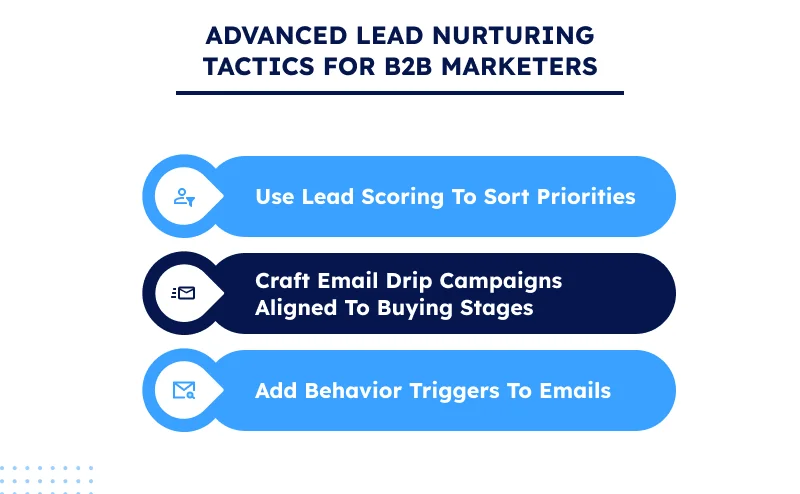 ADVANCED LEAD NURTURING TACTICS FOR B2B MARKETERS

Use Lead Scoring To Sort Priorities

Craft Email Drip Campaigns Aligned To Buying Stages

Add Behavior Triggers To Emails